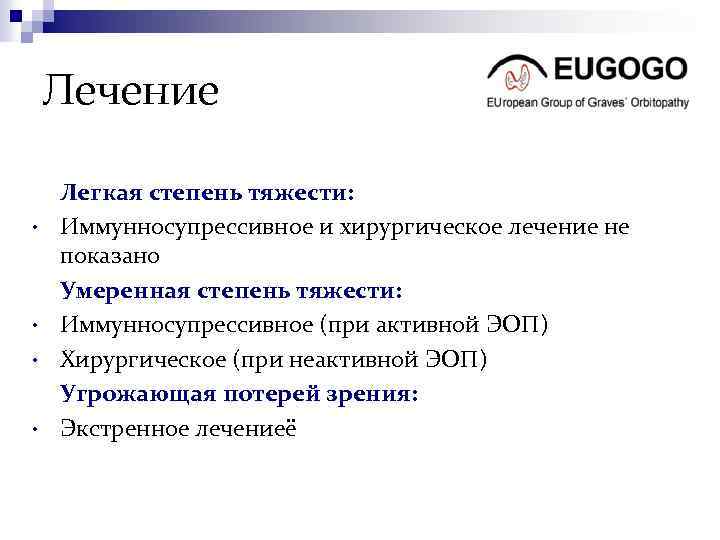 Лечение

EUGOGO
EUropean Group of Graves' Orbitopathy

Легкая степень тяжести:
• Иммунносупрессивное и хирургическое лечение не показано
Умеренная степень тяжести:
• Иммунносупрессивное (при активной ЭОП)
• Хирургическое (при неактивной ЭОП)
Угрожающая потерей зрения:
• Экстренное лечениеё